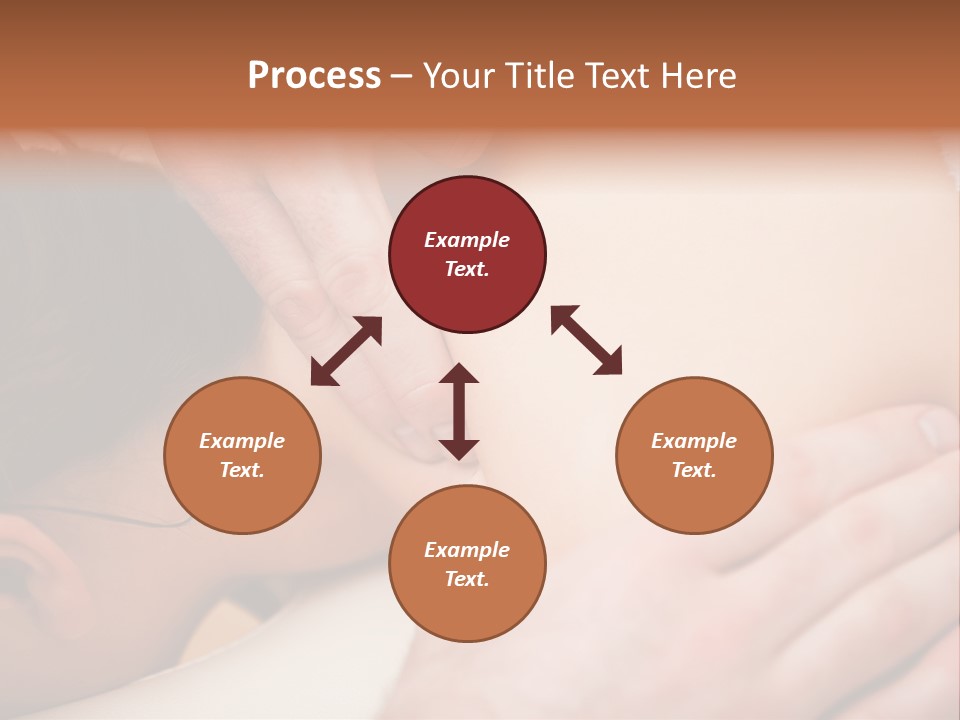 Process – Your Title Text Here

Example Text.

Example Text.

Example Text.

Example Text.